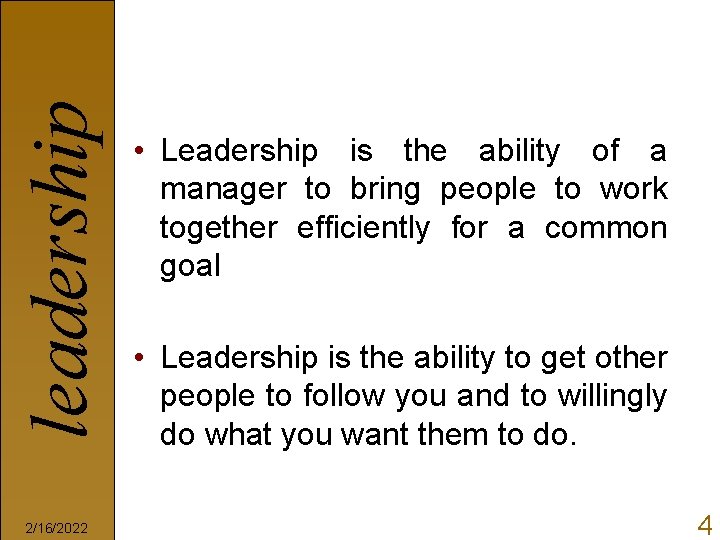 leadership

• Leadership is the ability of a manager to bring people to work together efficiently for a common goal

• Leadership is the ability to get other people to follow you and to willingly do what you want them to do.

2/16/2022

4